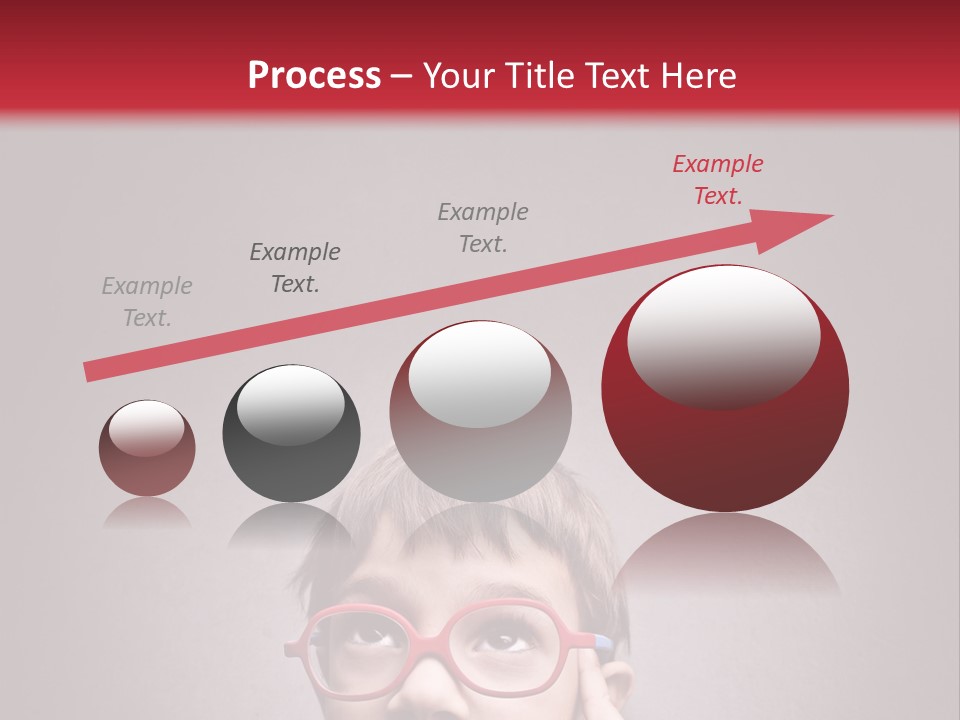 Process – Your Title Text Here

Example Text.

Example Text.

Example Text.

Example Text.